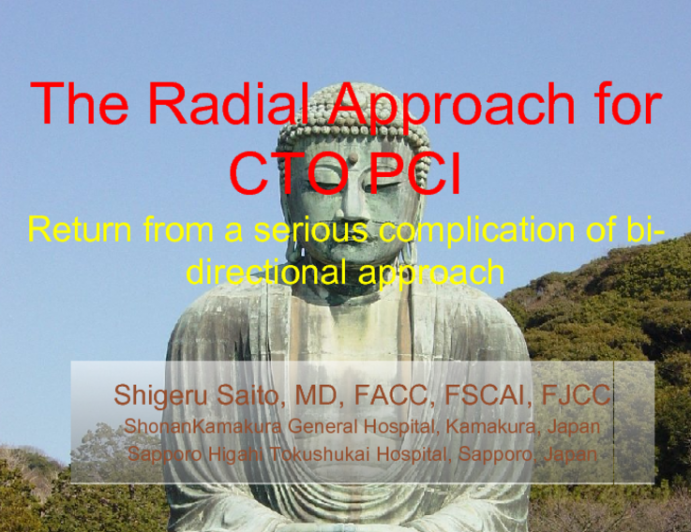 The Radial Approach for CTO PCI

Return from a serious complication of bi-directional approach

Shigeru Saito, MD, FACC, FSCAI, FJCC
ShonanKamakura General Hospital, Kamakura, Japan
Sapporo Higahi Tokushukai Hospital, Sapporo, Japan